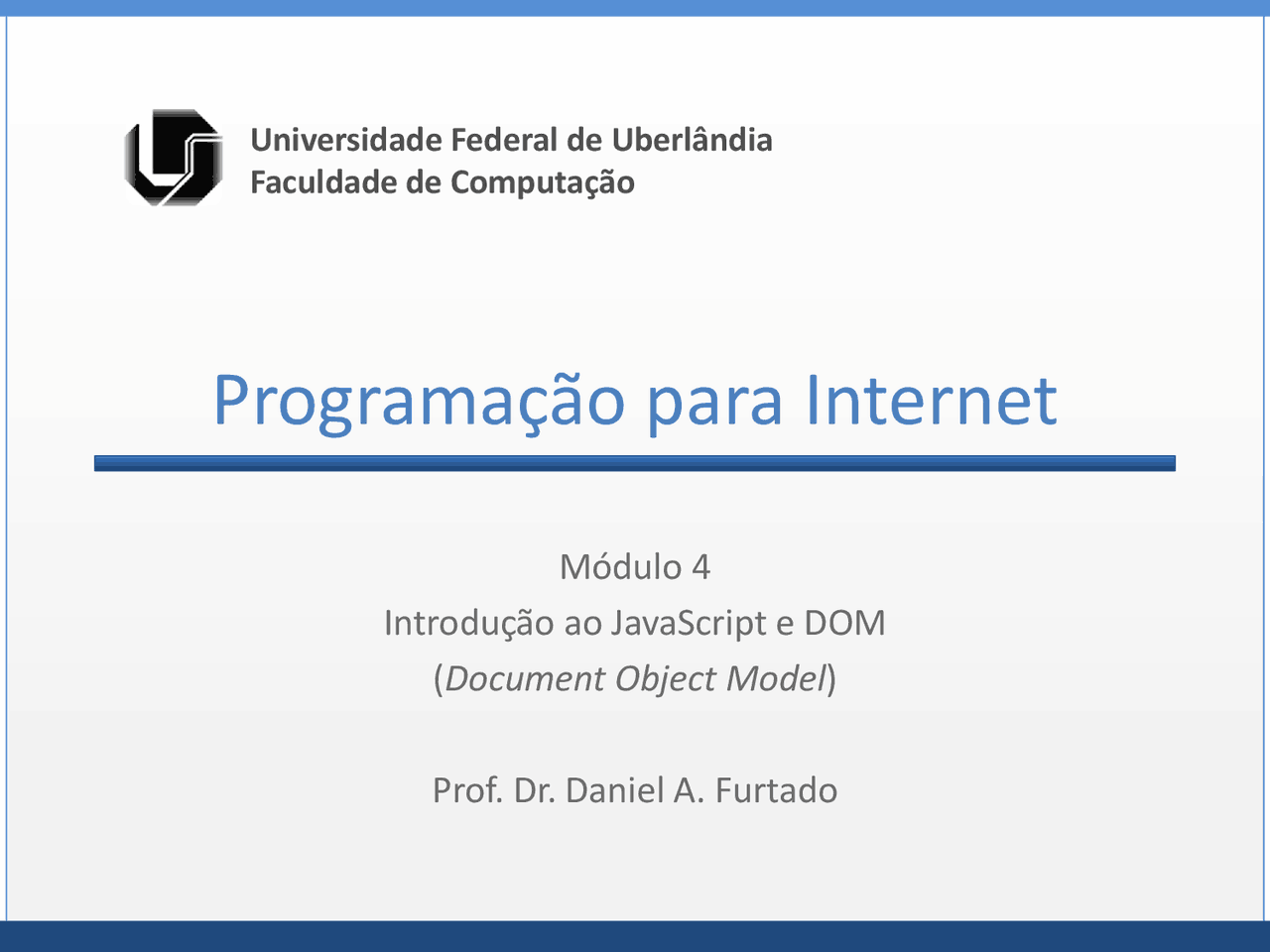 Universidade Federal de Uberlândia
Faculdade de Computação

Programação para Internet

Módulo 4
Introdução ao JavaScript e DOM
(Document Object Model)

Prof. Dr. Daniel A. Furtado